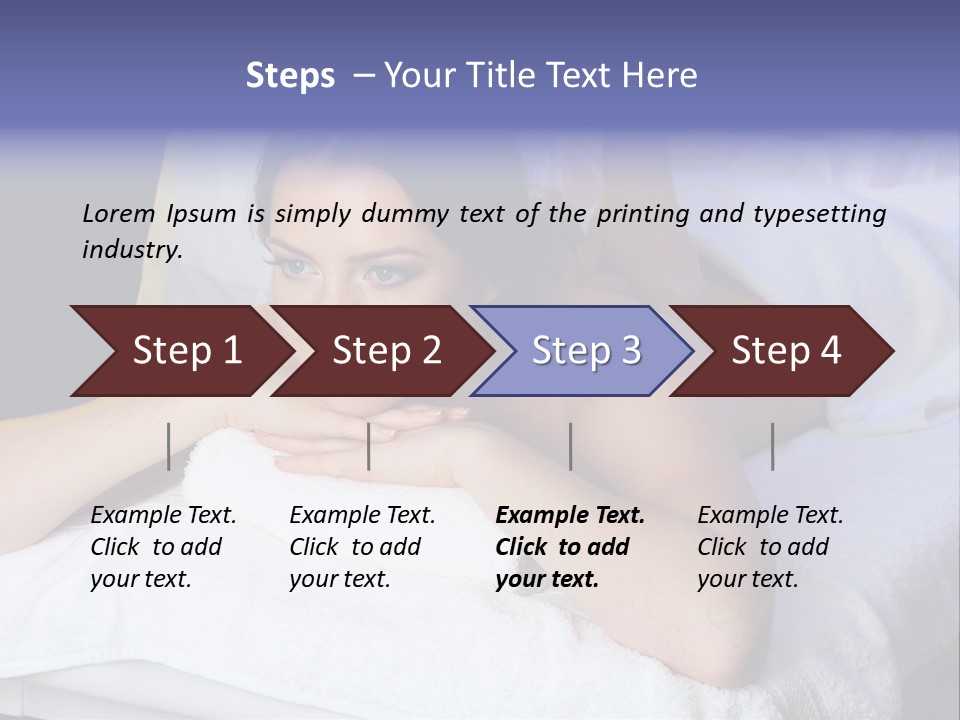 Steps – Your Title Text Here

Lorem Ipsum is simply dummy text of the printing and typesetting industry.

Step 1

Step 2

Step 3

Step 4

Example Text. Click to add your text.

Example Text. Click to add your text.

Example Text. Click to add your text.

Example Text. Click to add your text.